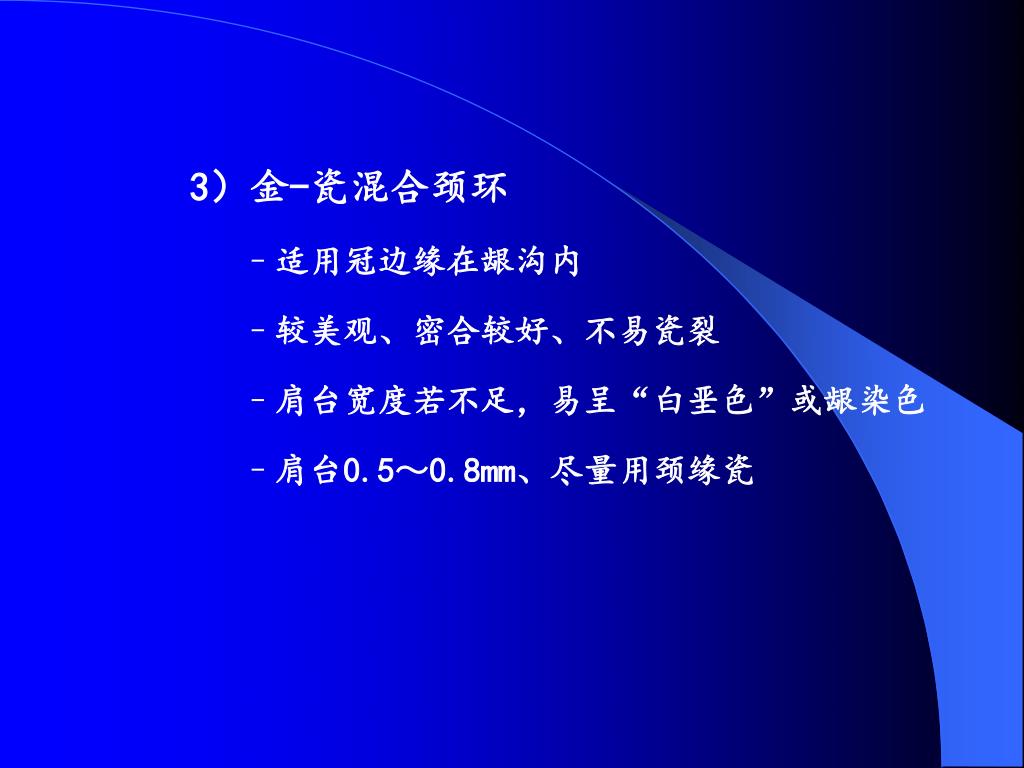 3）金-瓷混合颈环

– 适用冠边缘在龈沟内

– 较美观、密合较好、不易瓷裂

– 肩台宽度若不足，易呈“白垩色”或龈染色

– 肩台0.5～0.8mm、尽量用颈缘瓷